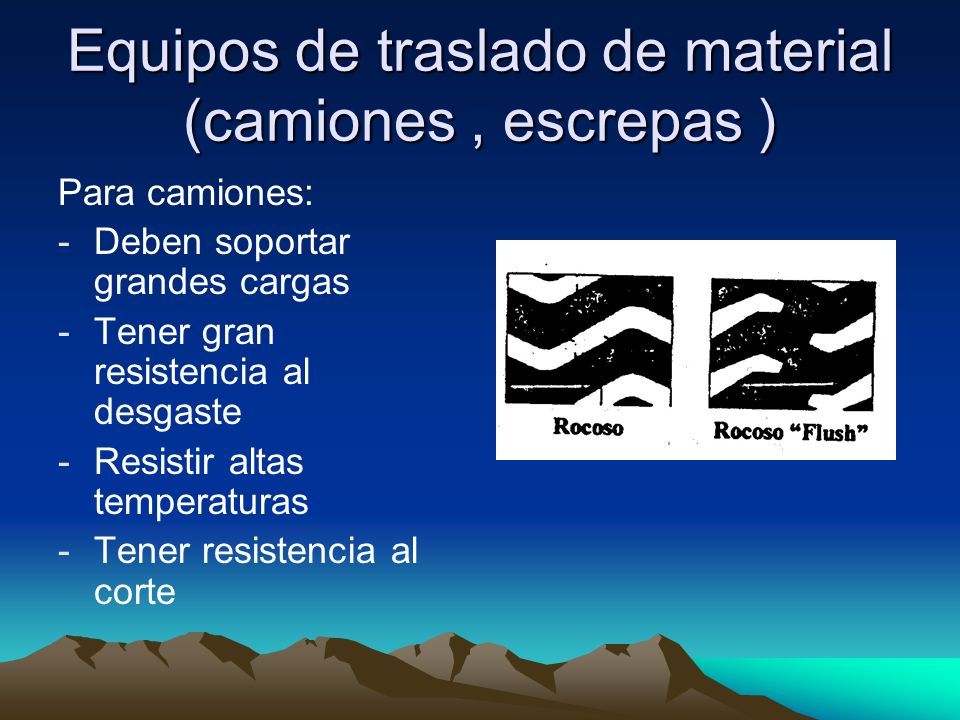 Equipos de traslado de material (camiones , escrepas )

Para camiones:

- Deben soportar grandes cargas
- Tener gran resistencia al desgaste
- Resistir altas temperaturas
- Tener resistencia al corte

Rocoso

Rocoso "Flush"